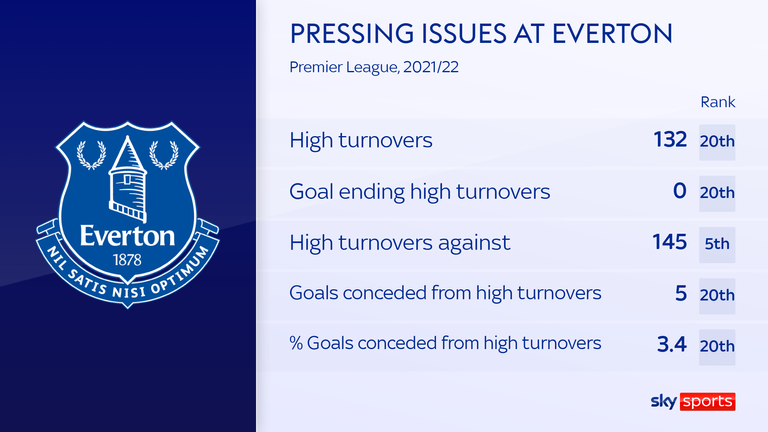 Everton
1878
NIL SATIS NISI OPTIMUM

PRESSING ISSUES AT EVERTON
Premier League, 2021/22

| | | Rank |
|---|---|---|
| High turnovers | 132 | 20th |
| Goal ending high turnovers | 0 | 20th |
| High turnovers against | 145 | 5th |
| Goals conceded from high turnovers | 5 | 20th |
| % Goals conceded from high turnovers | 3.4 | 20th |

sky sports